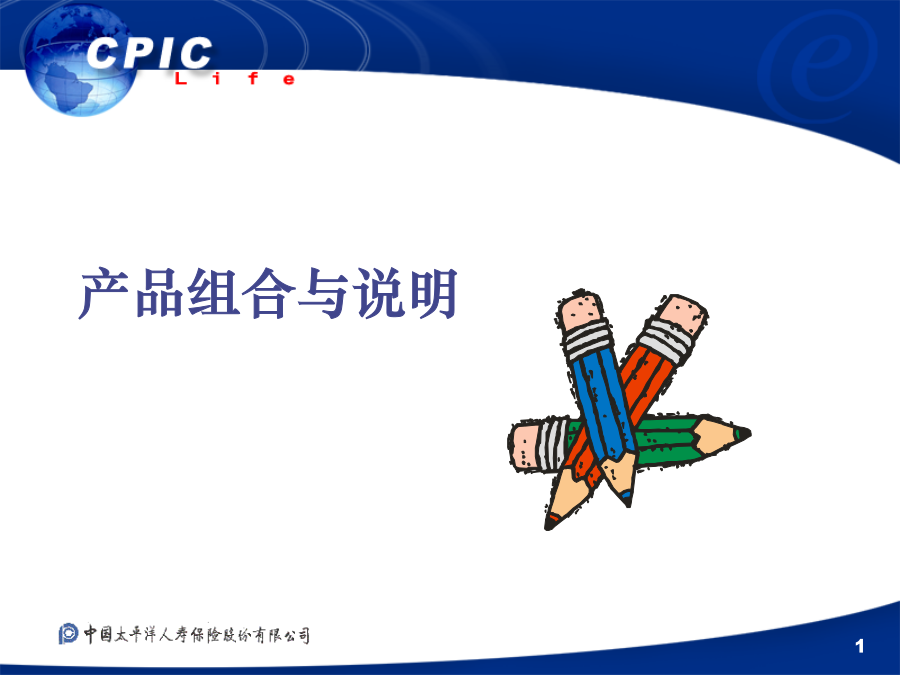 CPIC
Life

产品组合与说明

中国太平洋人寿保险股份有限公司

1